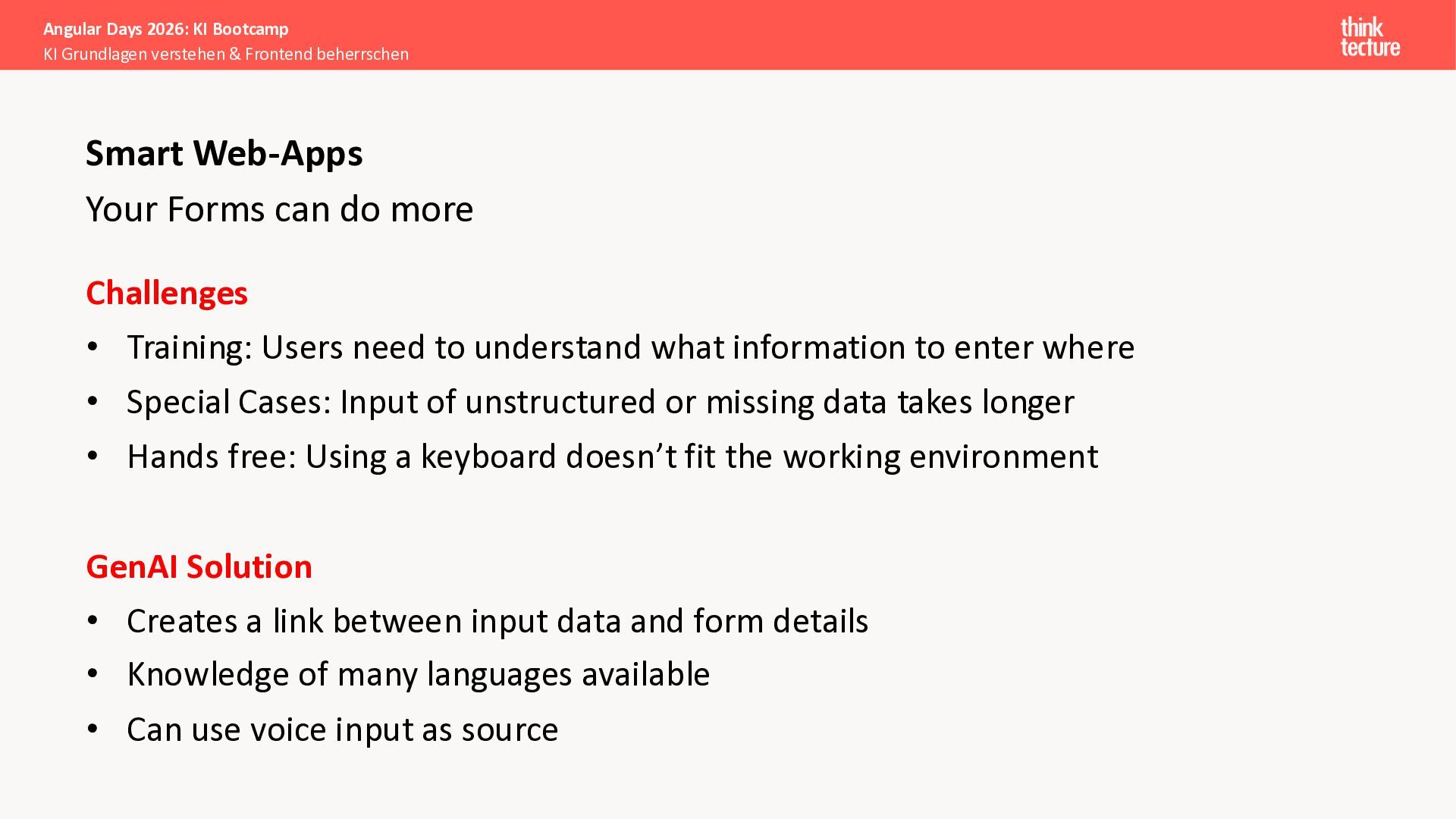 Angular Days 2026: KI Bootcamp
KI Grundlagen verstehen & Frontend beherrschen

think tecture

Smart Web-Apps

Your Forms can do more

Challenges

• Training: Users need to understand what information to enter where
• Special Cases: Input of unstructured or missing data takes longer
• Hands free: Using a keyboard doesn’t fit the working environment

GenAI Solution

• Creates a link between input data and form details
• Knowledge of many languages available
• Can use voice input as source